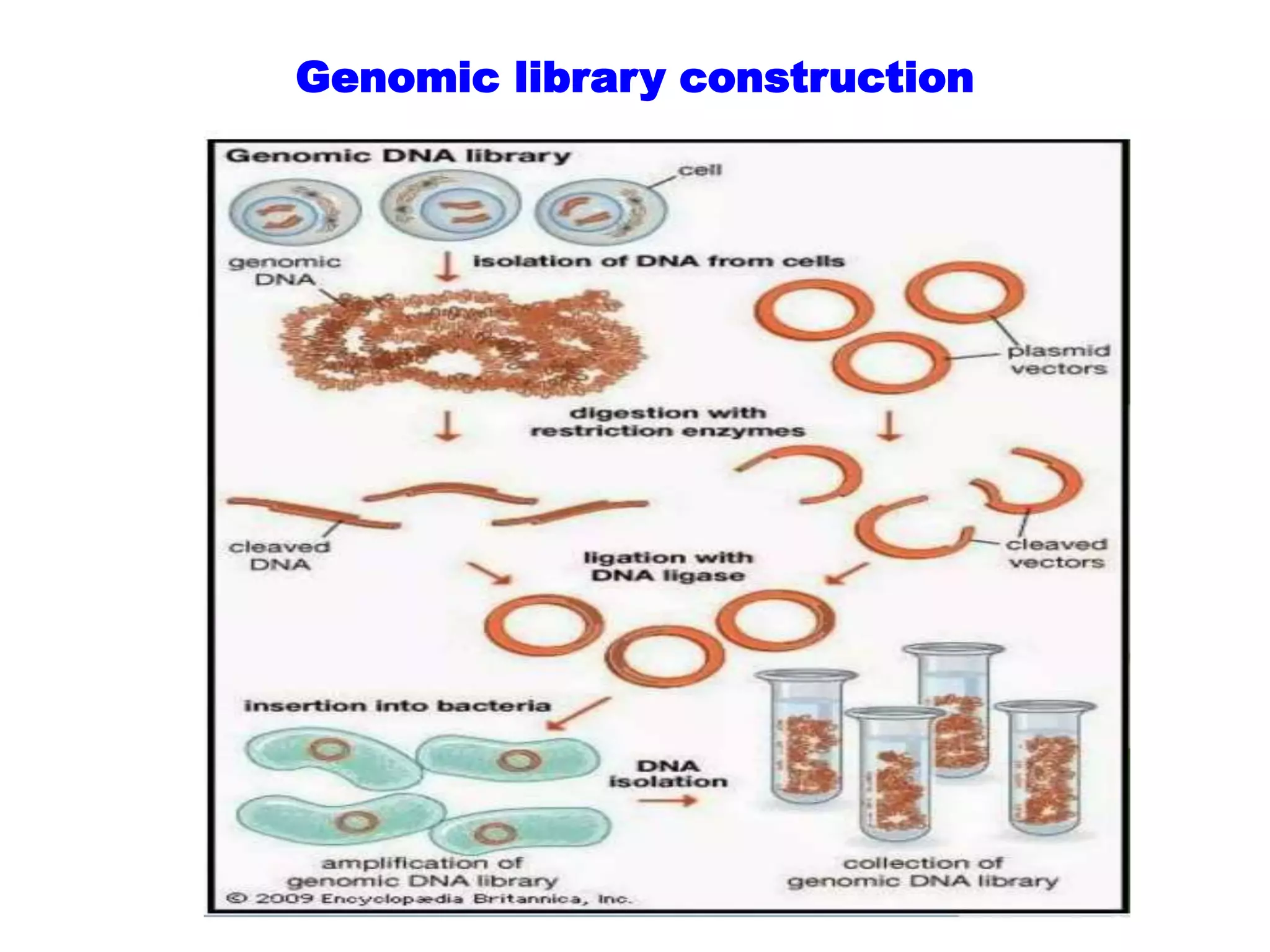 Genomic library construction

Genomic DNA library

cell

genomic DNA

isolation of DNA from cells

plasmid vectors

digestion with restriction enzymes

cleaved DNA

cleaved vectors

ligation with DNA ligase

insertion into bacteria

DNA isolation

amplification of genomic DNA library

collection of genomic DNA library

© 2009 Encyclopædia Britannica, Inc.